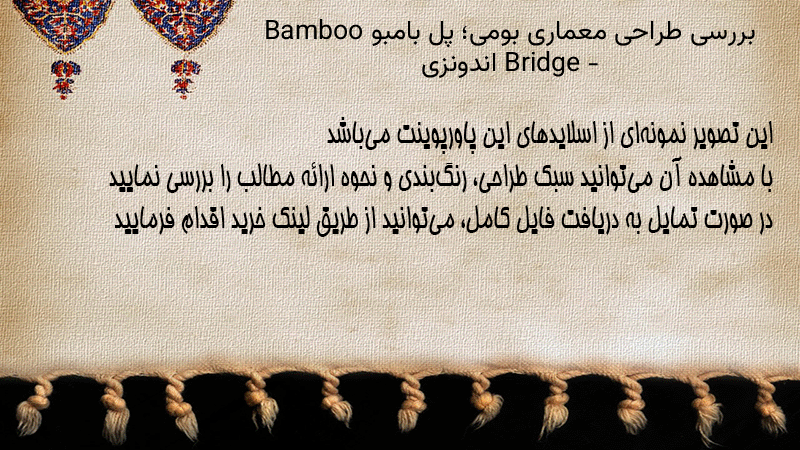 بررسی طراحی معماری بومی؛ پل بامبو Bamboo Bridge - اندونزی

این تصویر نمونه‌ای از اسلایدهای این پاورپوینت می‌باشد
با مشاهده آن می‌توانید سبک طراحی، رنگ‌بندی و نحوه ارائه مطالب را بررسی نمایید
در صورت تمایل به دریافت فایل کامل، می‌توانید از طریق لینک خرید اقدام فرمایید